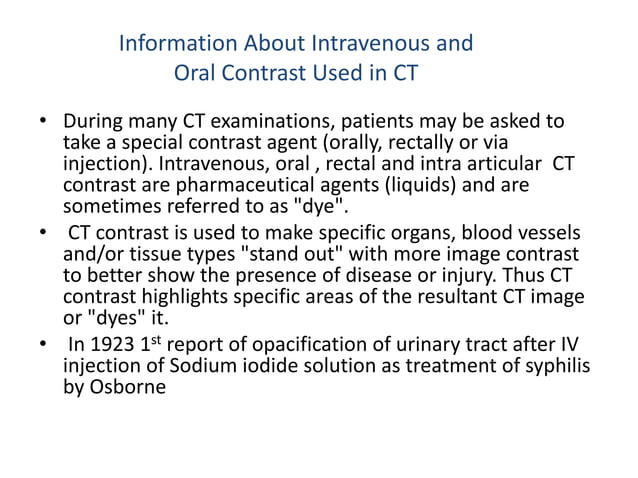 Information About Intravenous and Oral Contrast Used in CT

• During many CT examinations, patients may be asked to take a special contrast agent (orally, rectally or via injection). Intravenous, oral , rectal and intra articular CT contrast are pharmaceutical agents (liquids) and are sometimes referred to as "dye".

• CT contrast is used to make specific organs, blood vessels and/or tissue types "stand out" with more image contrast to better show the presence of disease or injury. Thus CT contrast highlights specific areas of the resultant CT image or "dyes" it.

• In 1923 1$^{st}$ report of opacification of urinary tract after IV injection of Sodium iodide solution as treatment of syphilis by Osborne